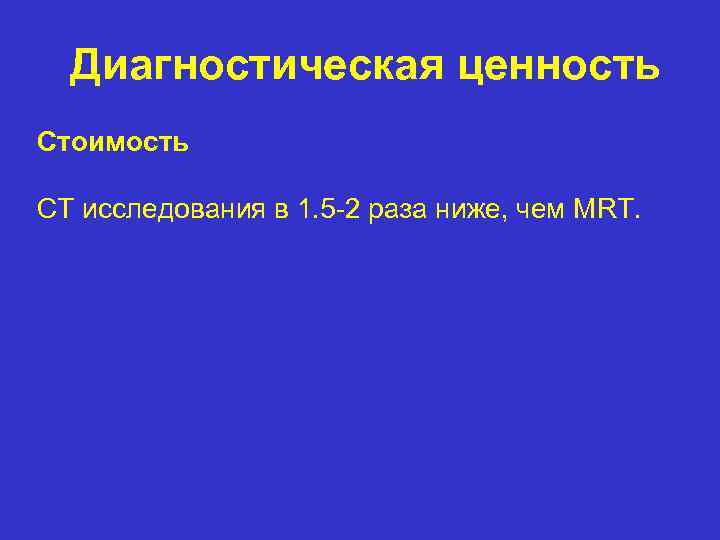 Диагностическая ценность

Стоимость

CT исследования в 1.5-2 раза ниже, чем MRT.